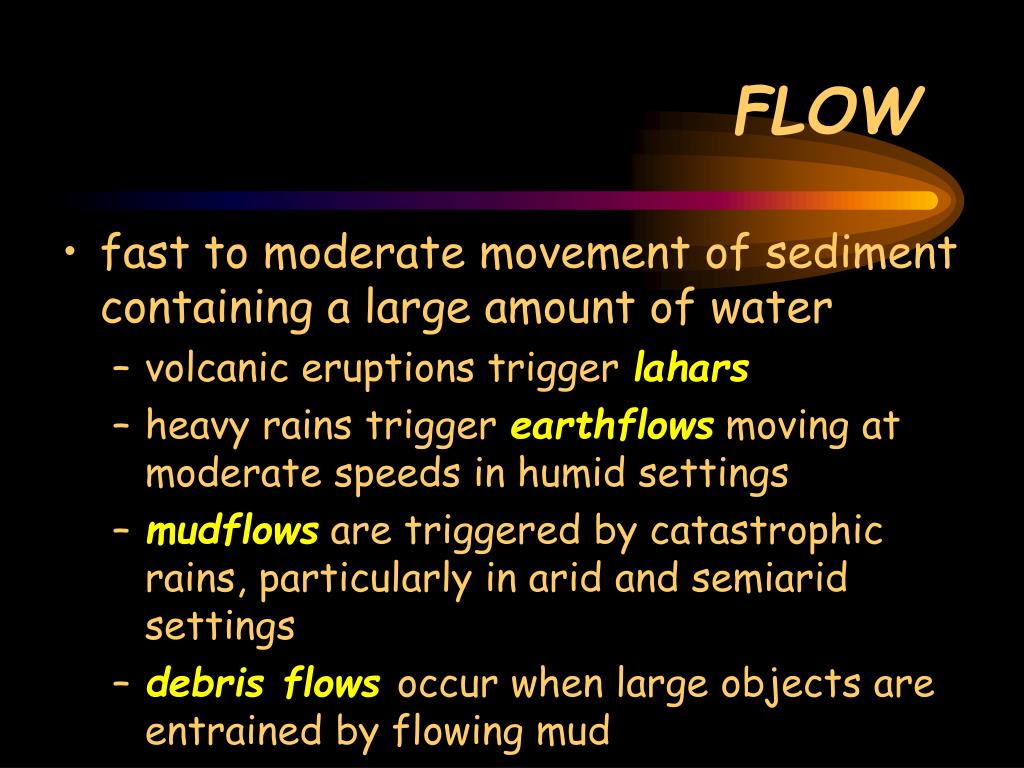 FLOW

• fast to moderate movement of sediment containing a large amount of water
– volcanic eruptions trigger lahars
– heavy rains trigger earthflows moving at moderate speeds in humid settings
– mudflows are triggered by catastrophic rains, particularly in arid and semiarid settings
– debris flows occur when large objects are entrained by flowing mud